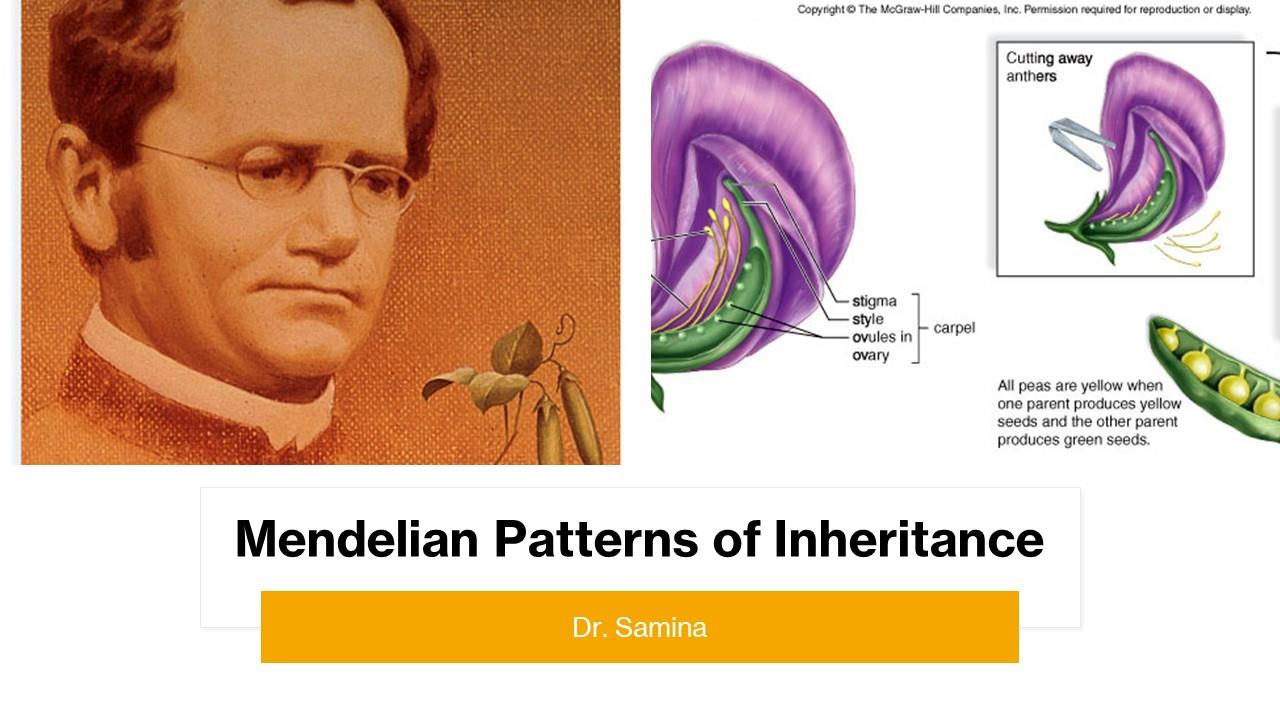 Copyright © The McGraw-Hill Companies, Inc. Permission required for reproduction or display.

Cutting away anthers

stigma
style
ovules in ovary
carpel

All peas are yellow when one parent produces yellow seeds and the other parent produces green seeds.

Mendelian Patterns of Inheritance

Dr. Samina